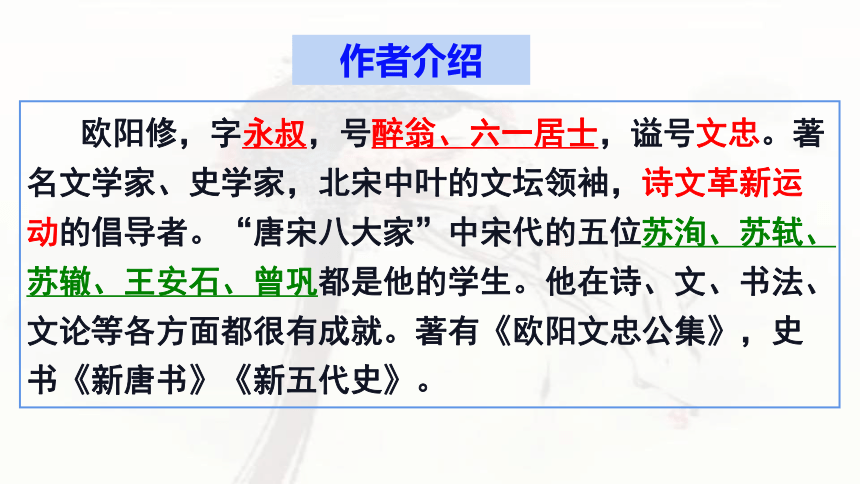 作者介绍

欧阳修，字永叔，号醉翁、六一居士，谥号文忠。著名文学家、史学家，北宋中叶的文坛领袖，诗文革新运动的倡导者。“唐宋八大家”中宋代的五位苏洵、苏轼、苏辙、王安石、曾巩都是他的学生。他在诗、文、书法、文论等各方面都很有成就。著有《欧阳文忠公集》，史书《新唐书》《新五代史》。